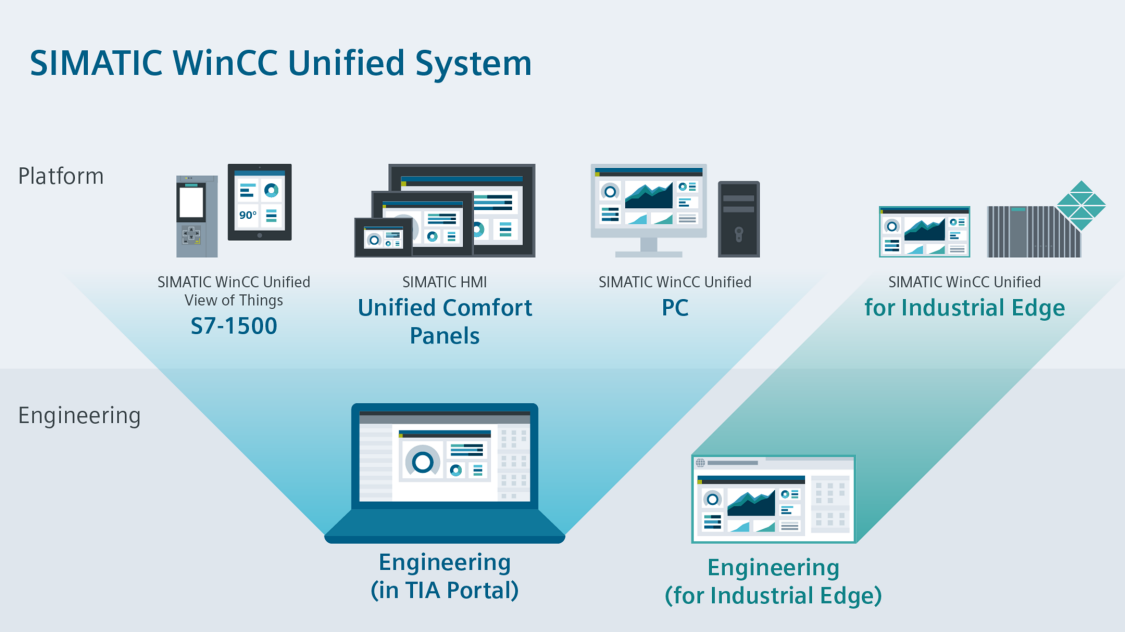 SIMATIC WinCC Unified System

Platform

90°

SIMATIC WinCC Unified View of Things
S7-1500

SIMATIC HMI
Unified Comfort Panels

SIMATIC WinCC Unified
PC

SIMATIC WinCC Unified
for Industrial Edge

Engineering

Engineering
(in TIA Portal)

Engineering
(for Industrial Edge)